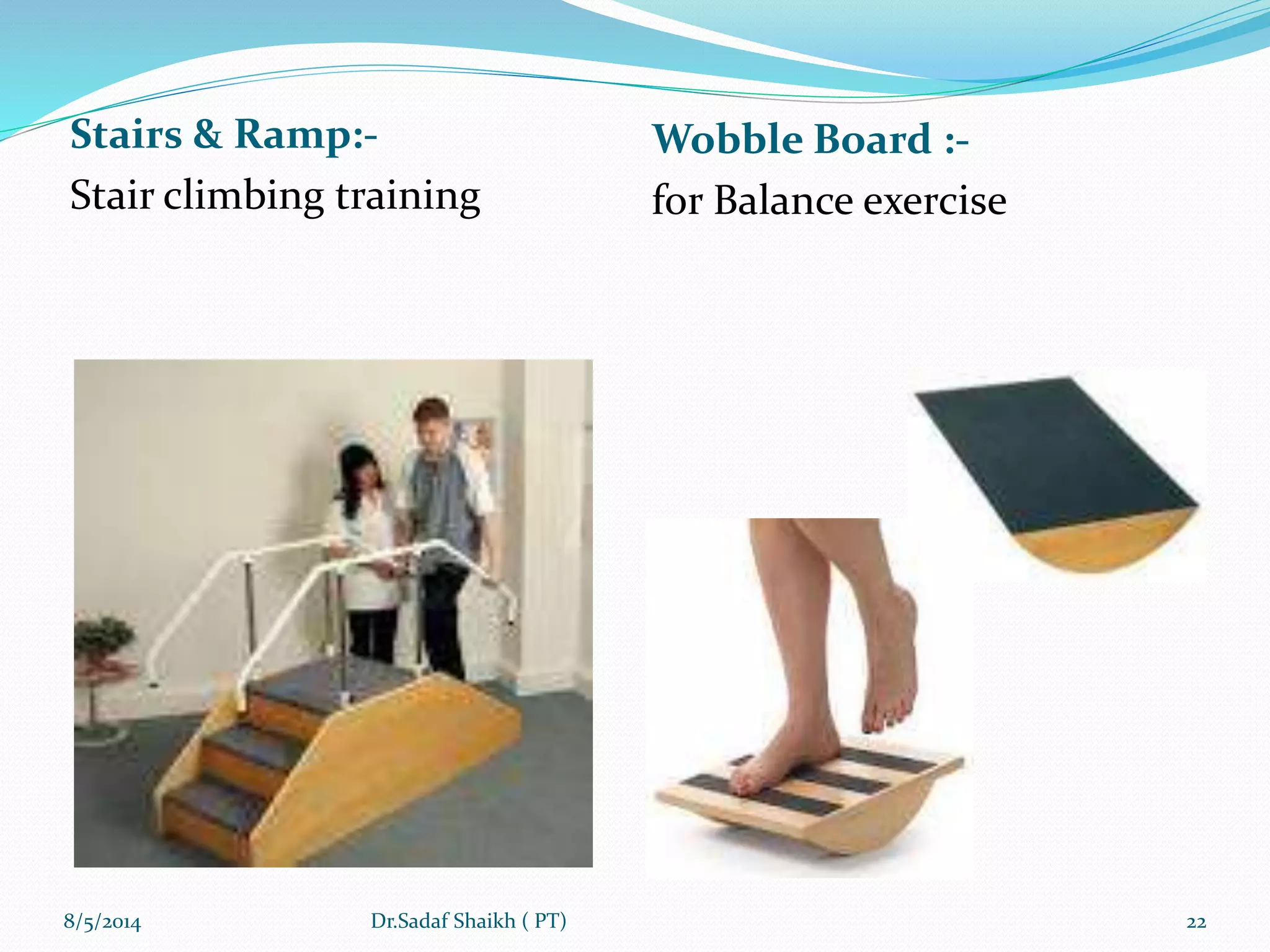 Stairs & Ramp:-
Stair climbing training

Wobble Board :-
for Balance exercise

8/5/2014
Dr.Sadaf Shaikh ( PT)
22